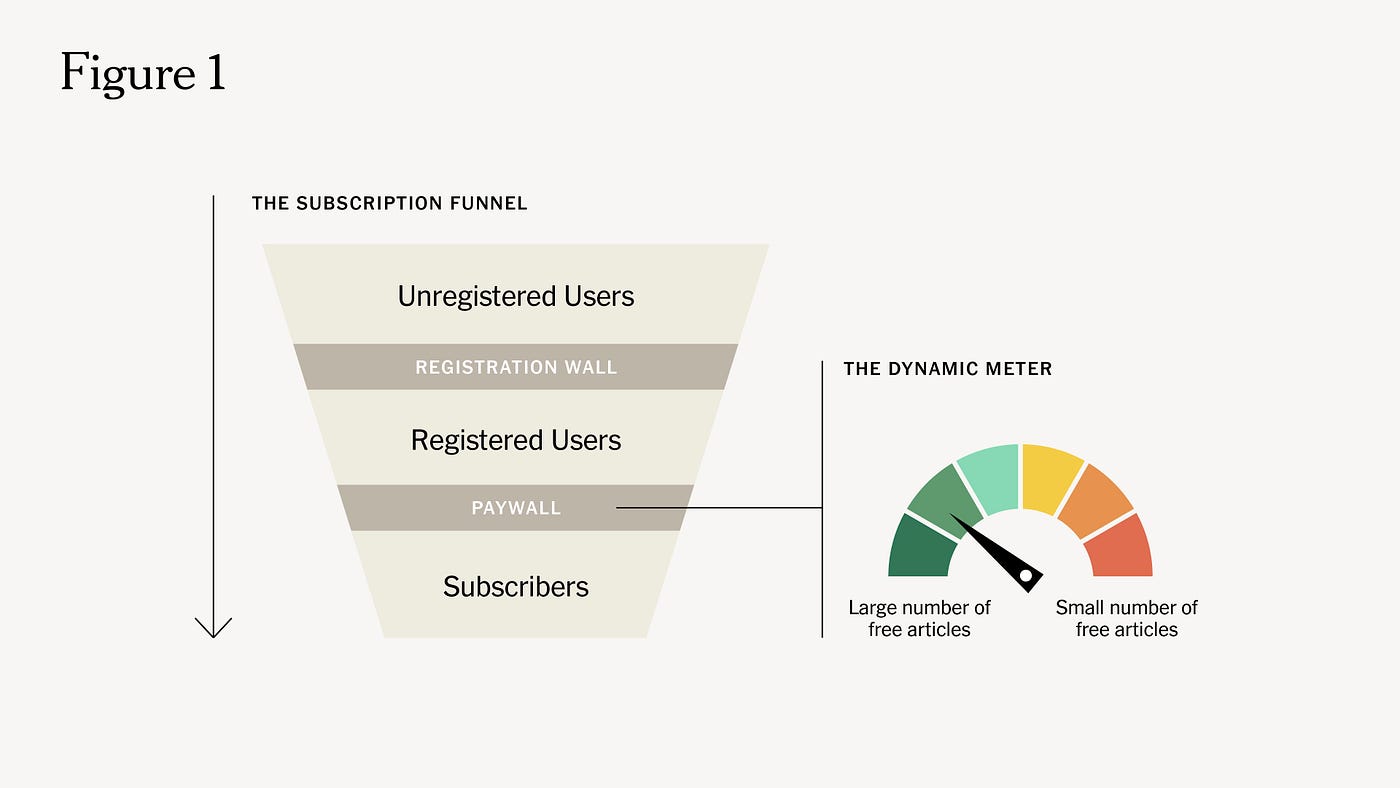 Figure 1

THE SUBSCRIPTION FUNNEL

Unregistered Users

REGISTRATION WALL

Registered Users

PAYWALL

Subscribers

THE DYNAMIC METER

Large number of free articles

Small number of free articles